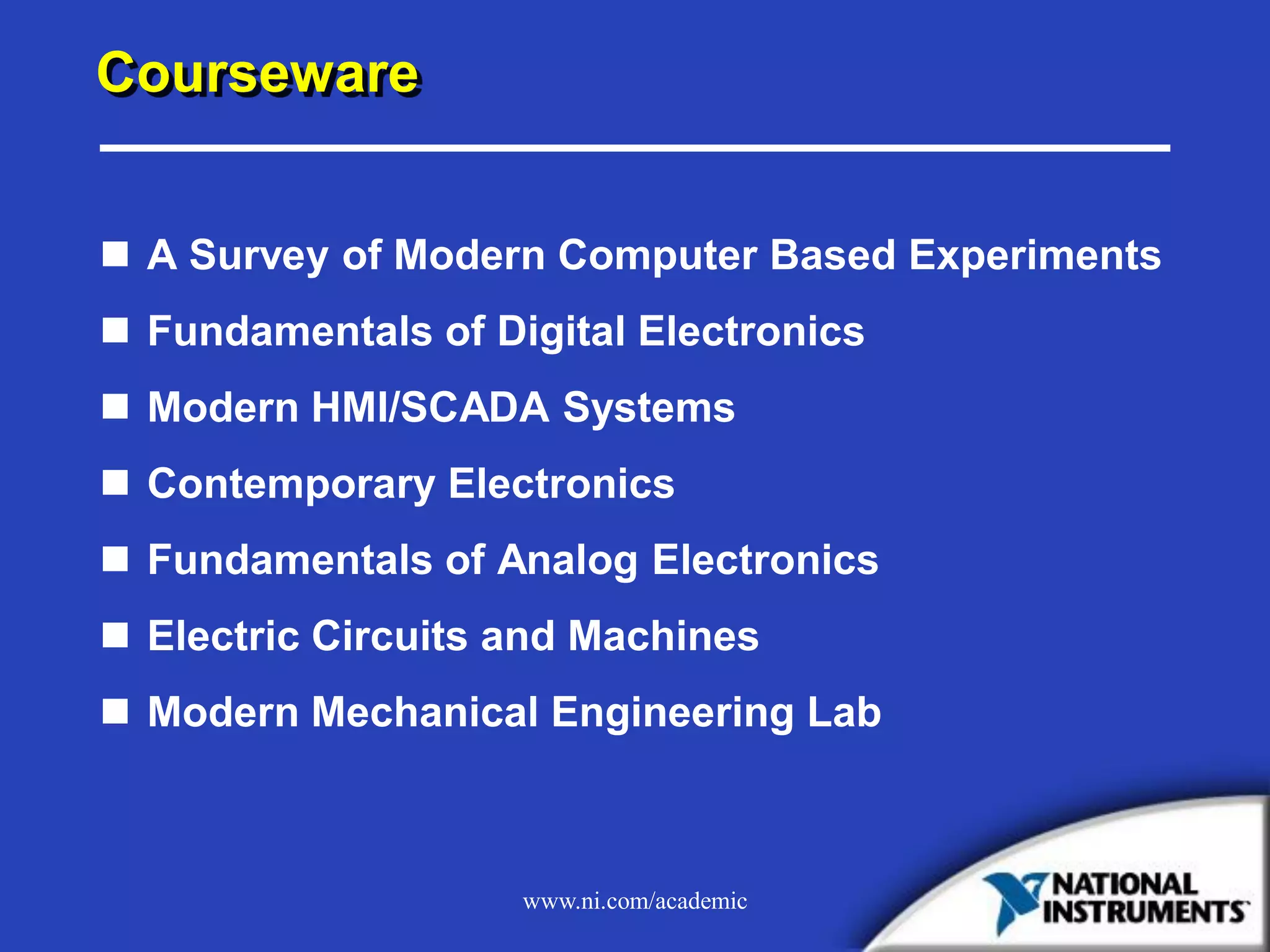 Courseware

■ A Survey of Modern Computer Based Experiments
■ Fundamentals of Digital Electronics
■ Modern HMI/SCADA Systems
■ Contemporary Electronics
■ Fundamentals of Analog Electronics
■ Electric Circuits and Machines
■ Modern Mechanical Engineering Lab

www.ni.com/academic

NATIONAL INSTRUMENTS